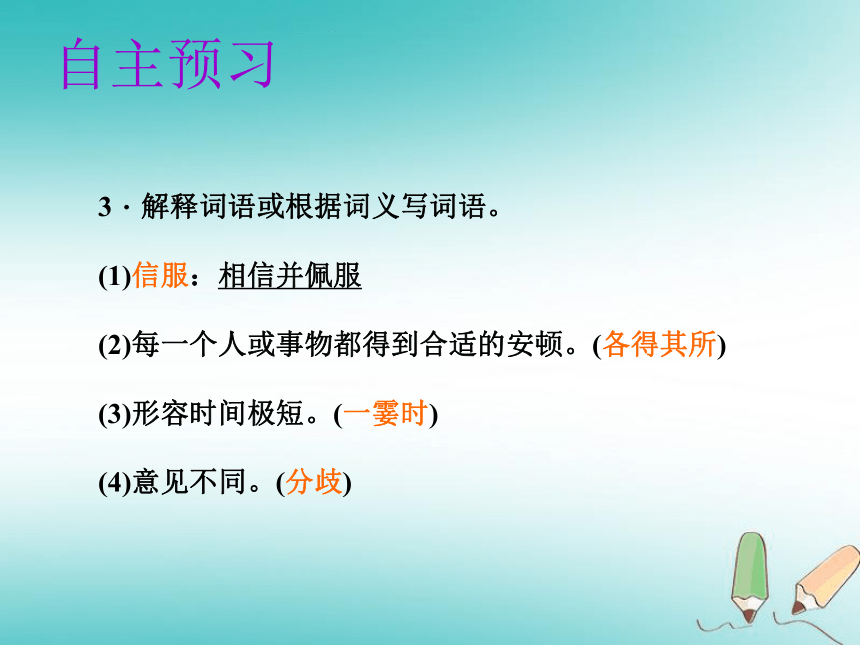 自主预习

3．解释词语或根据词义写词语。

(1)信服：相信并佩服

(2)每一个人或事物都得到合适的安顿。(各得其所)

(3)形容时间极短。(一霎时)

(4)意见不同。(分歧)